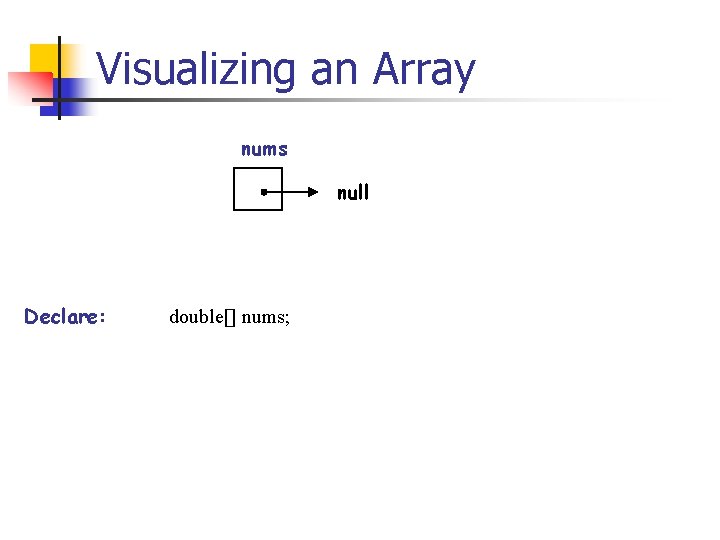 Visualizing an Array

nums

null

Declare: double[] nums;